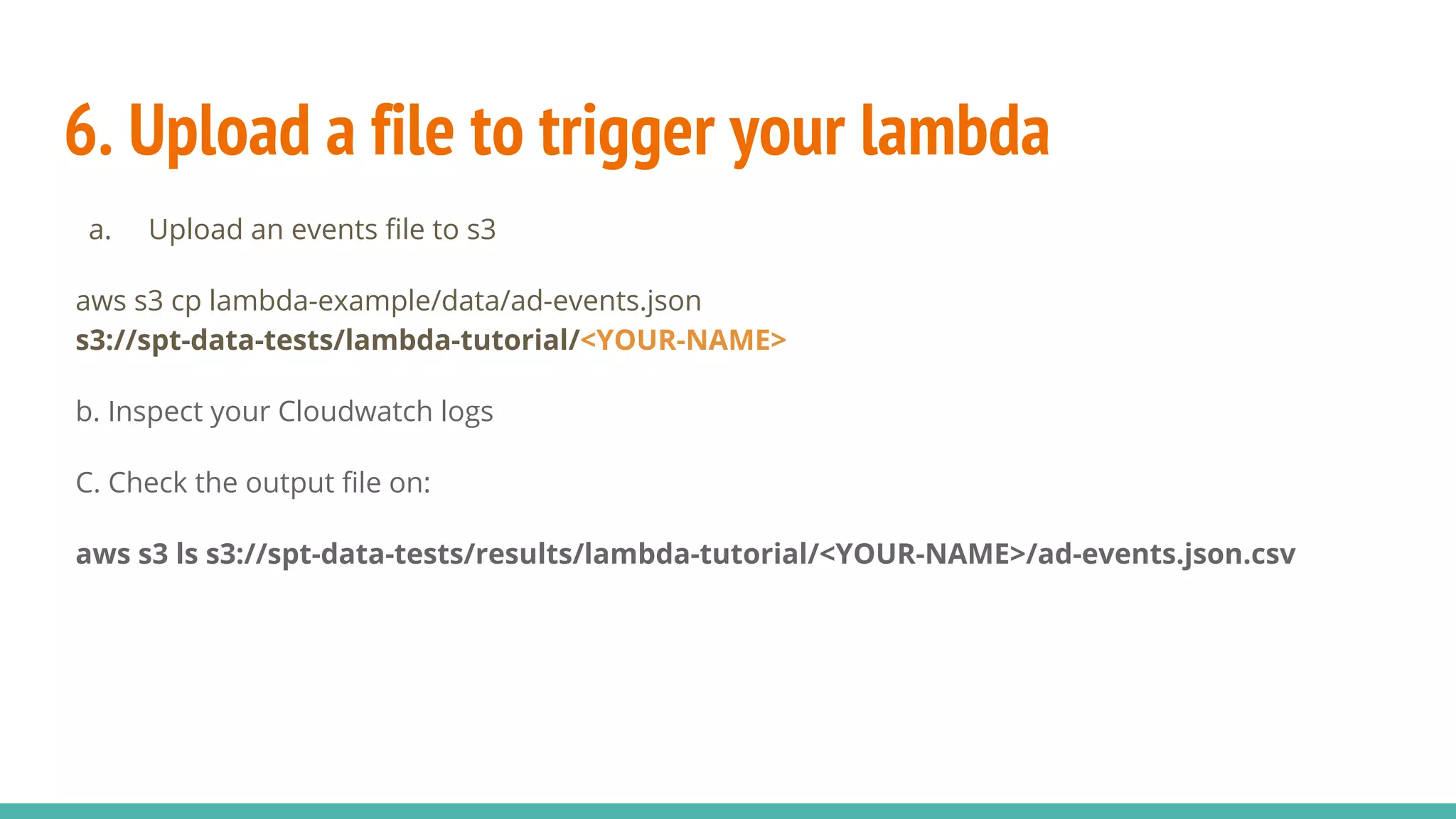 6. Upload a file to trigger your lambda

a. Upload an events file to s3

aws s3 cp lambda-example/data/ad-events.json
s3://spt-data-tests/lambda-tutorial/<YOUR-NAME>

b. Inspect your Cloudwatch logs

C. Check the output file on:

aws s3 ls s3://spt-data-tests/results/lambda-tutorial/<YOUR-NAME>/ad-events.json.csv